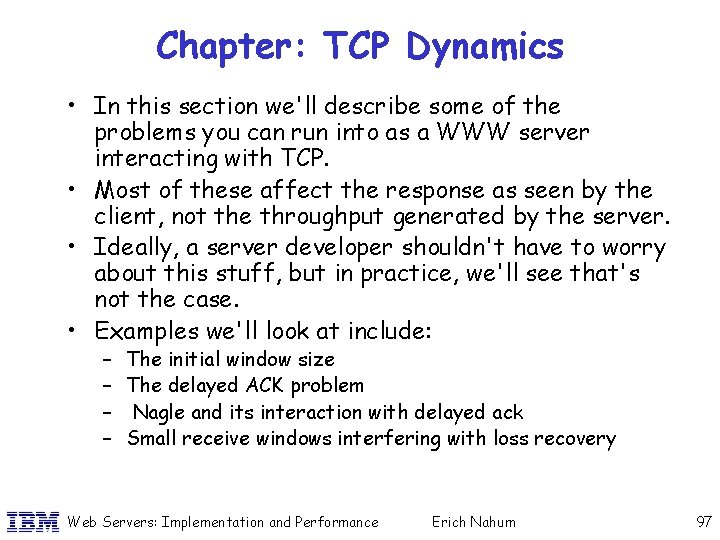 Chapter: TCP Dynamics

• In this section we'll describe some of the problems you can run into as a WWW server interacting with TCP.
• Most of these affect the response as seen by the client, not the throughput generated by the server.
• Ideally, a server developer shouldn't have to worry about this stuff, but in practice, we'll see that's not the case.
• Examples we'll look at include:
– The initial window size
– The delayed ACK problem
– Nagle and its interaction with delayed ack
– Small receive windows interfering with loss recovery

IBM Web Servers: Implementation and Performance Erich Nahum 97